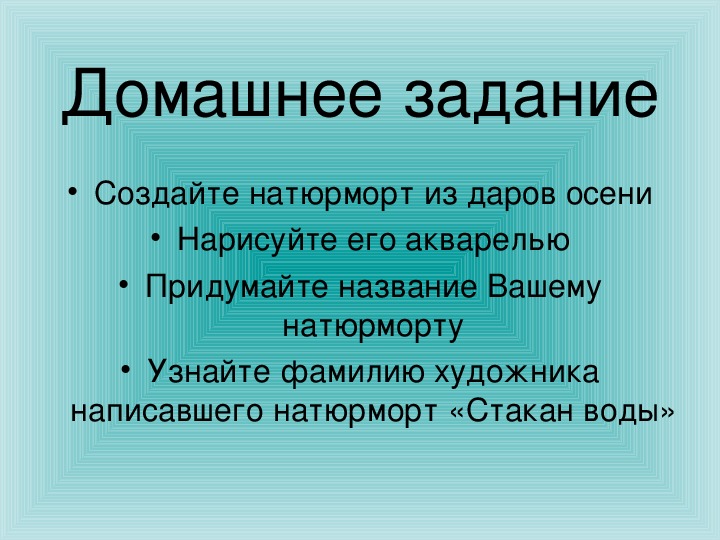 Домашнее задание

• Создайте натюрморт из даров осени
• Нарисуйте его акварелью
• Придумайте название Вашему натюрморту
• Узнайте фамилию художника написавшего натюрморт «Стакан воды»